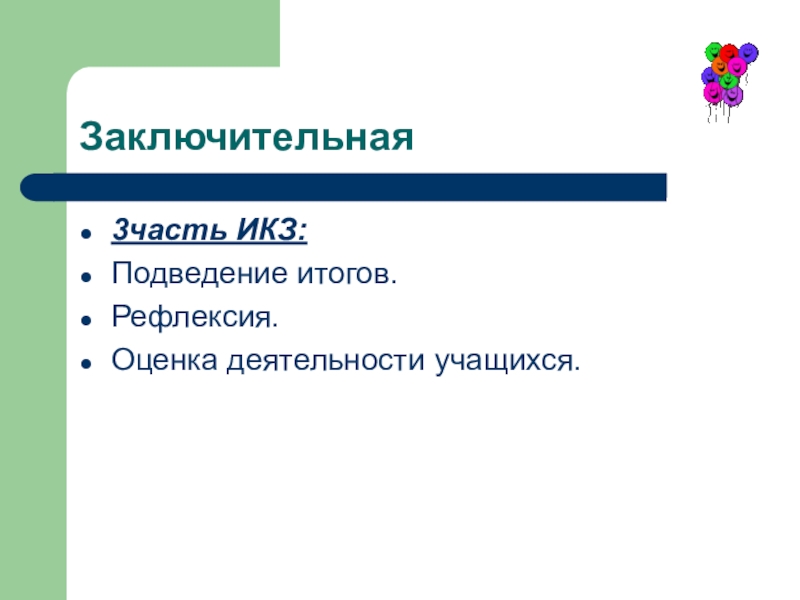 Заключительная

- 3часть ИКЗ:
- Подведение итогов.
- Рефлексия.
- Оценка деятельности учащихся.